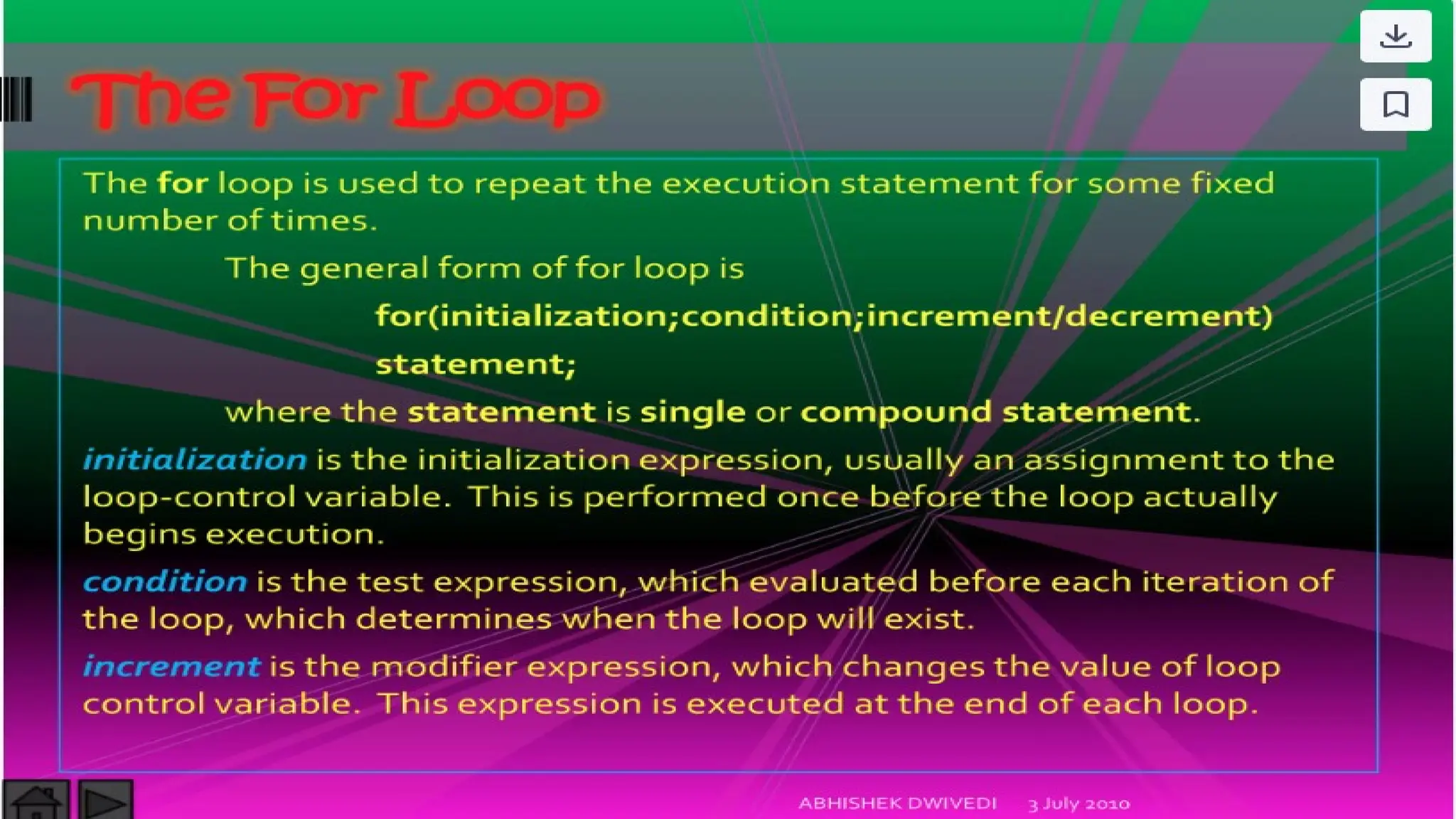 The For Loop

The for loop is used to repeat the execution statement for some fixed number of times.

The general form of for loop is

for(initialization;condition;increment/decrement)

statement;

where the statement is single or compound statement.

initialization is the initialization expression, usually an assignment to the loop-control variable. This is performed once before the loop actually begins execution.

condition is the test expression, which evaluated before each iteration of the loop, which determines when the loop will exist.

increment is the modifier expression, which changes the value of loop control variable. This expression is executed at the end of each loop.

ABHISHEK DWIVEDI 3 July 2010